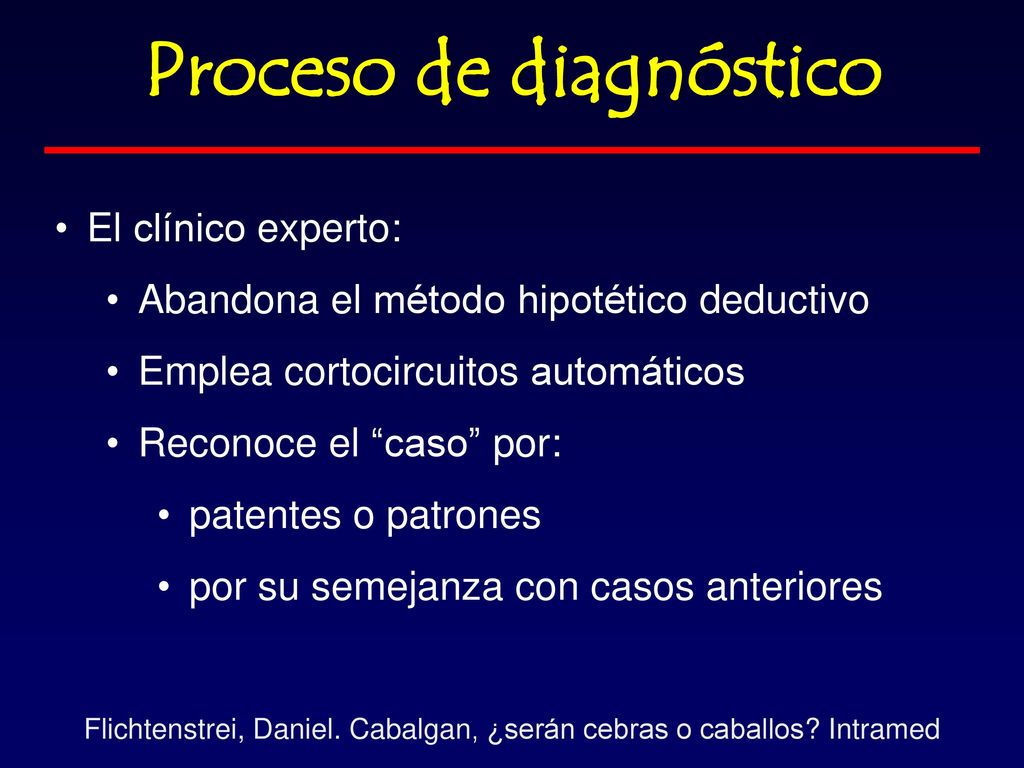 Proceso de diagnóstico

• El clínico experto:
• Abandona el método hipotético deductivo
• Emplea cortocircuitos automáticos
• Reconoce el “caso” por:
• patentes o patrones
• por su semejanza con casos anteriores

Flichtenstrei, Daniel. Cabalgan, ¿serán cebras o caballos? Intramed